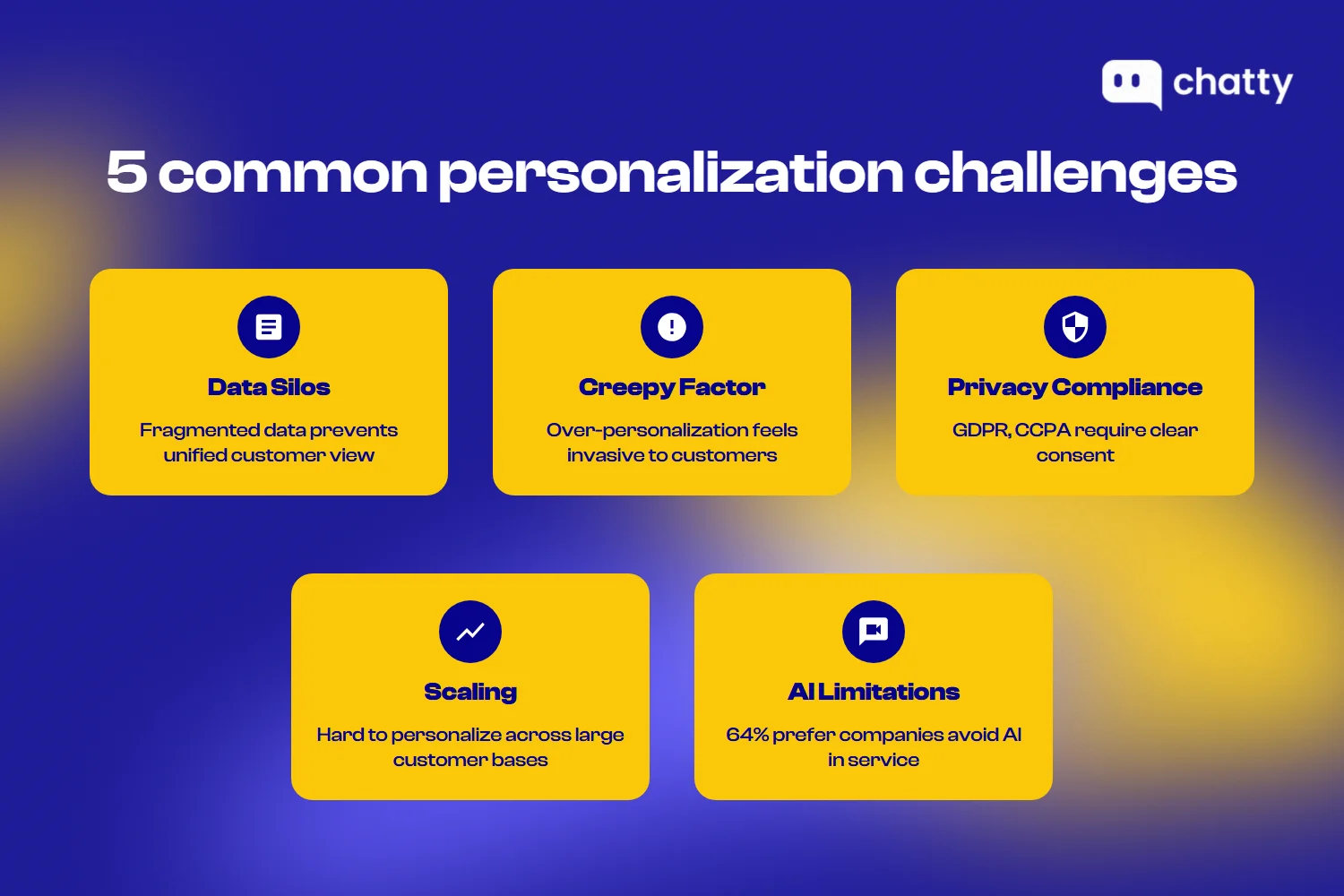 chatty

5 common personalization challenges

Data Silos

Fragmented data prevents unified customer view

Creepy Factor

Over-personalization feels invasive to customers

Privacy Compliance

GDPR, CCPA require clear consent

Scaling

Hard to personalize across large customer bases

AI Limitations

64% prefer companies avoid AI in service